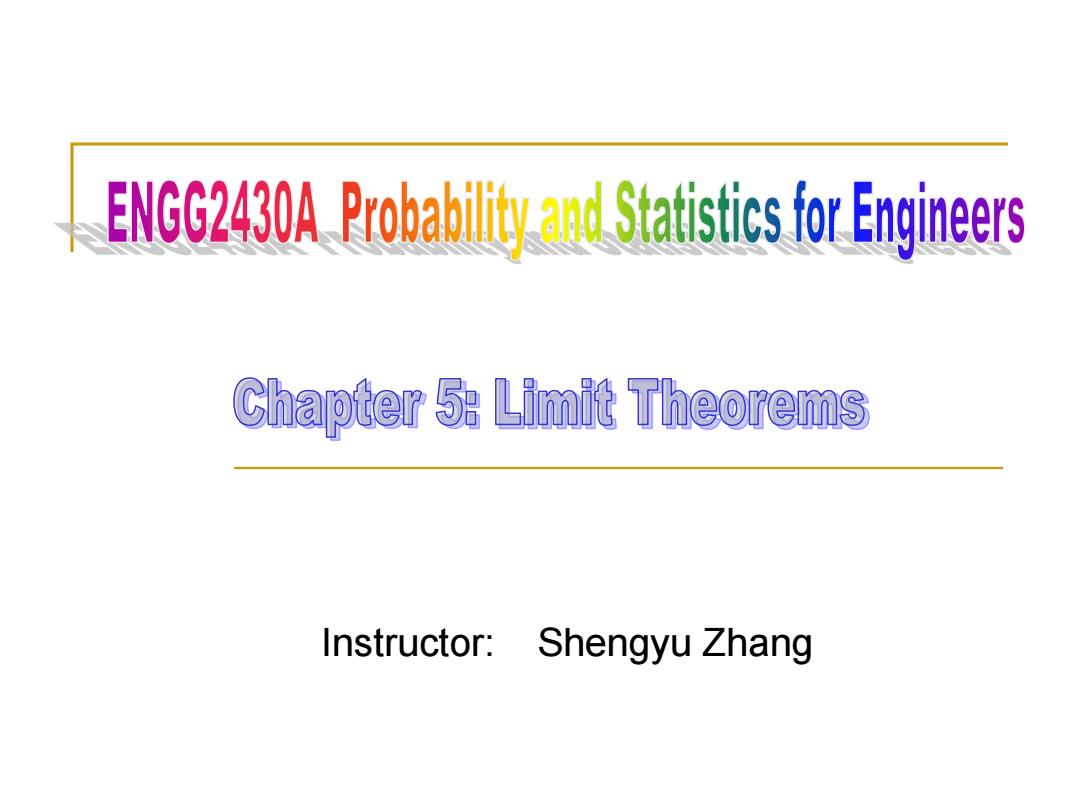 ENGG2430A Probability and Statistics for Engineers

Chapter 5: Limit Theorems

Instructor: Shengyu Zhang